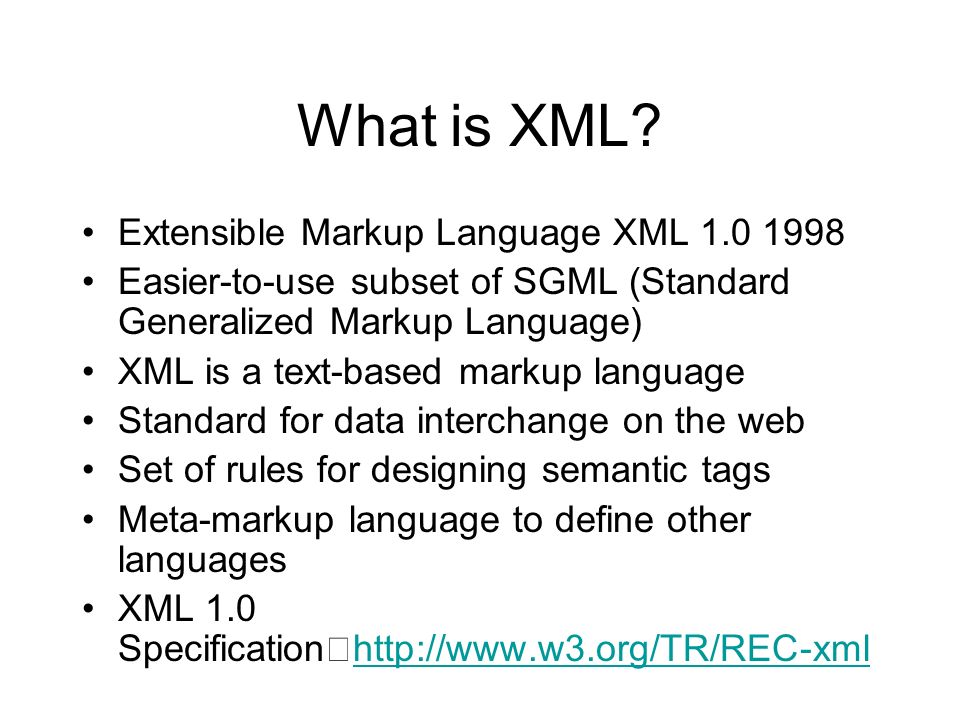 What is XML?

• Extensible Markup Language XML 1.0 1998
• Easier-to-use subset of SGML (Standard Generalized Markup Language)
• XML is a text-based markup language
• Standard for data interchange on the web
• Set of rules for designing semantic tags
• Meta-markup language to define other languages
• XML 1.0 Specification□http://www.w3.org/TR/REC-xml